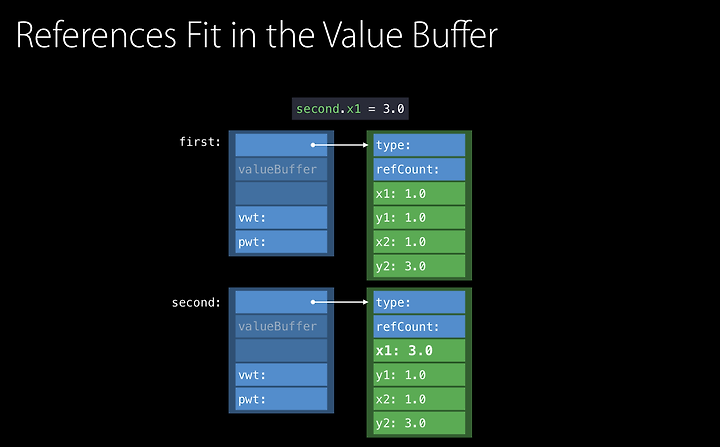 References Fit in the Value Buffer

second.x1 = 3.0

first:

valueBuffer

vwt:

pwt:

type:

refCount:

x1: 1.0

y1: 1.0

x2: 1.0

y2: 3.0

second:

valueBuffer

vwt:

pwt:

type:

refCount:

x1: 3.0

y1: 1.0

x2: 1.0

y2: 3.0